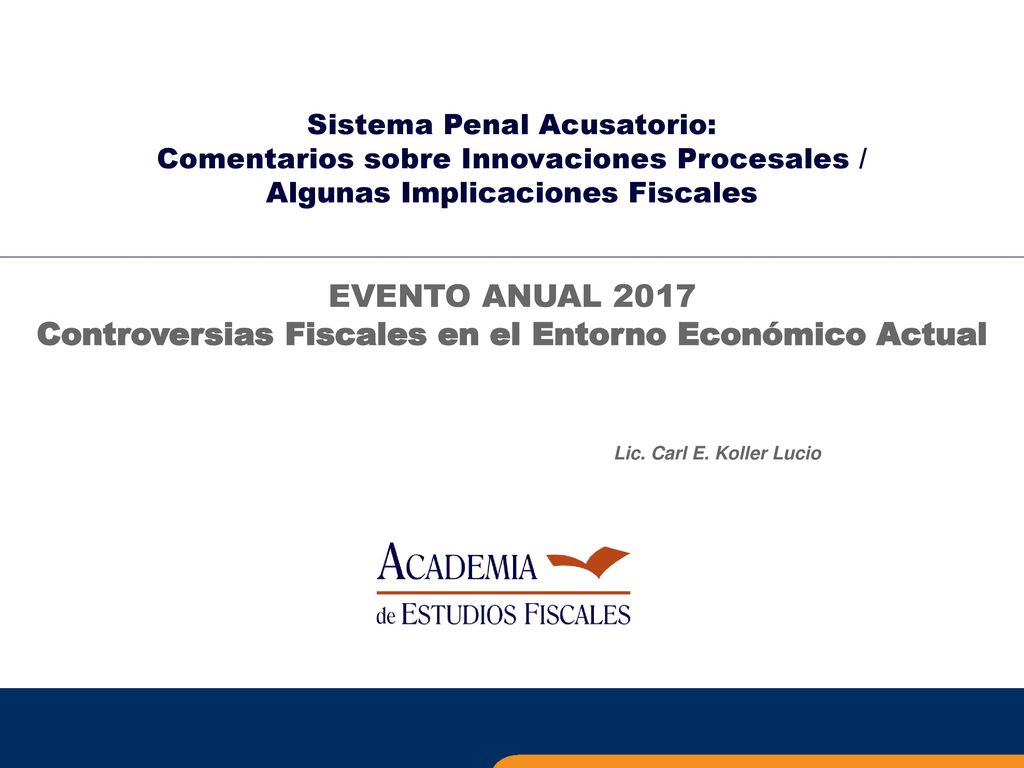 Sistema Penal Acusatorio:
Comentarios sobre Innovaciones Procesales /
Algunas Implicaciones Fiscales

EVENTO ANUAL 2017
Controversias Fiscales en el Entorno Económico Actual

Lic. Carl E. Koller Lucio

ACADEMIA
de ESTUDIOS FISCALES